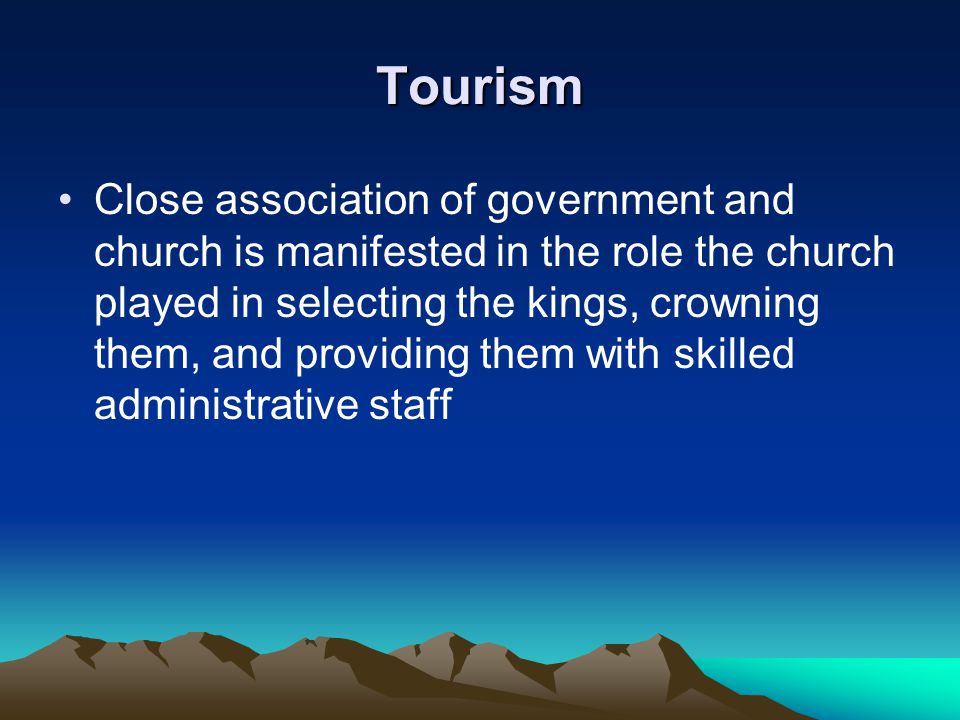 Tourism

• Close association of government and church is manifested in the role the church played in selecting the kings, crowning them, and providing them with skilled administrative staff